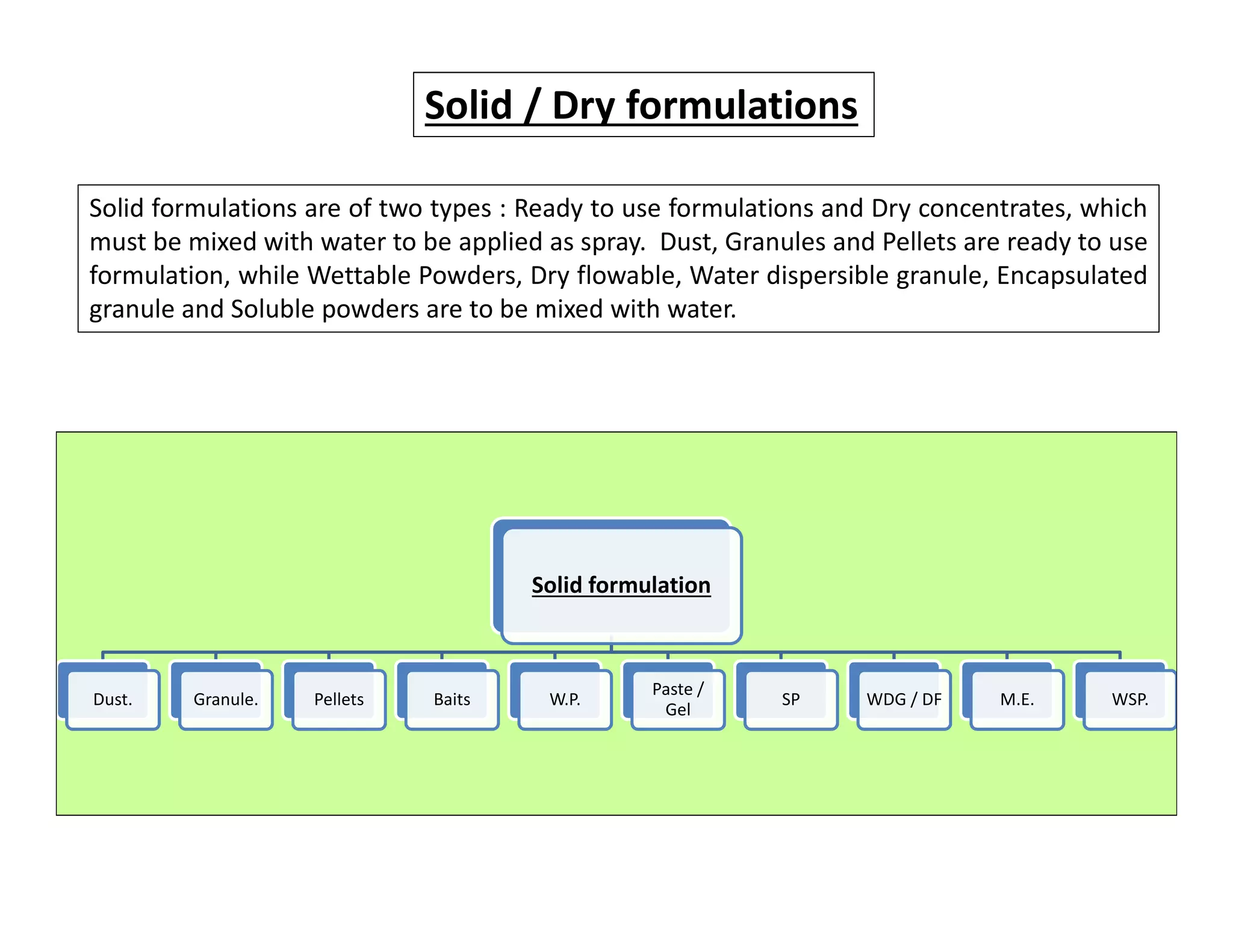 Solid / Dry formulations

Solid formulations are of two types : Ready to use formulations and Dry concentrates, which must be mixed with water to be applied as spray.  Dust, Granules and Pellets are ready to use formulation, while Wettable Powders, Dry flowable, Water dispersible granule, Encapsulated granule and Soluble powders are to be mixed with water.

Solid formulation

Dust.

Granule.

Pellets

Baits

W.P.

Paste / Gel

SP

WDG / DF

M.E.

WSP.